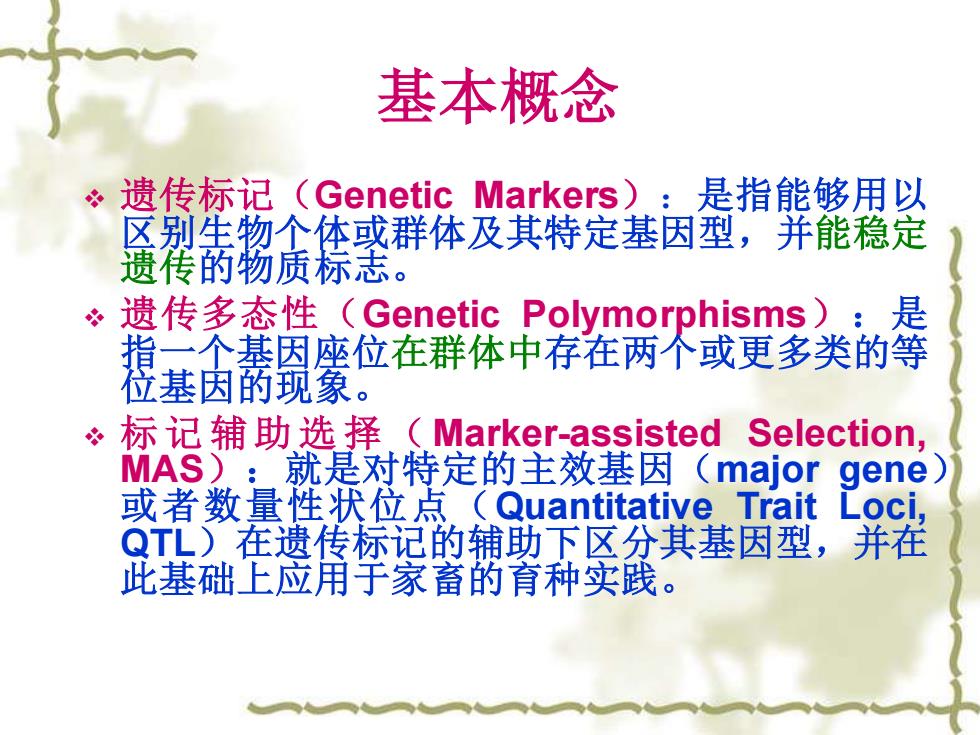 基本概念

❖ 遗传标记（Genetic Markers）：是指能够用以区别生物个体或群体及其特定基因型，并能稳定遗传的物质标志。

❖ 遗传多态性（Genetic Polymorphisms）：是指一个基因座位在群体中存在两个或更多类的等位基因的现象。

❖ 标记辅助选择（Marker-assisted Selection, MAS）：就是对特定的主效基因（major gene）或者数量性状位点（Quantitative Trait Loci, QTL）在遗传标记的辅助下区分其基因型，并在此基础上应用于家畜的育种实践。